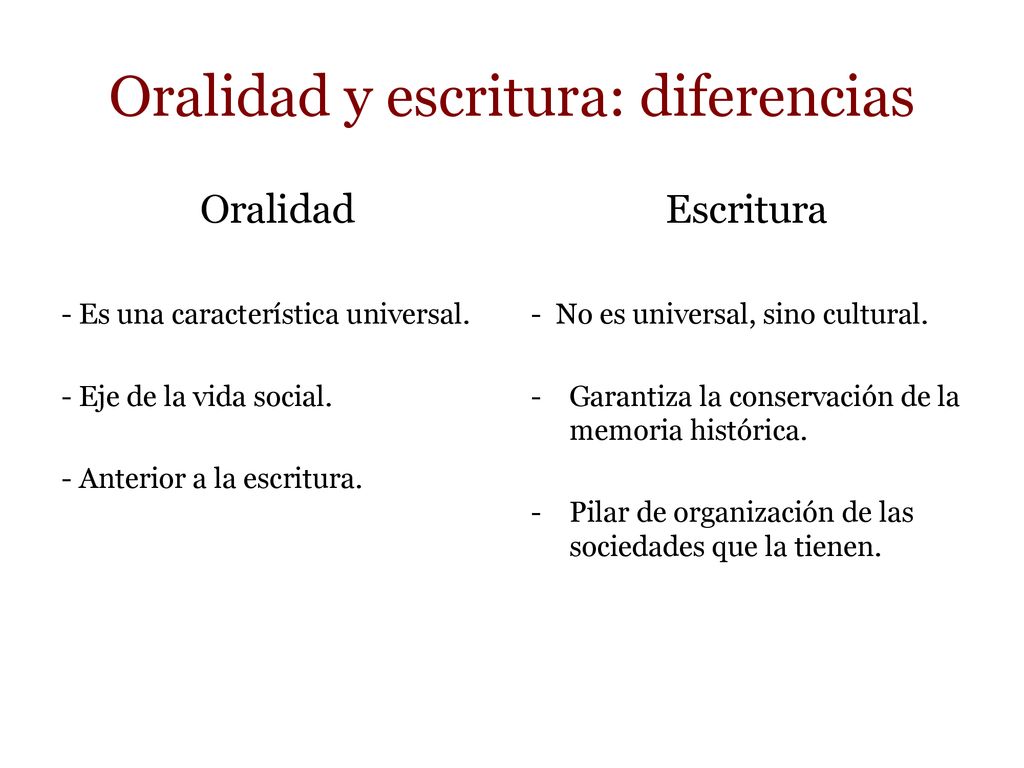 Oralidad y escritura: diferencias

Oralidad

- Es una característica universal.

- Eje de la vida social.

- Anterior a la escritura.

Escritura

- No es universal, sino cultural.

- Garantiza la conservación de la memoria histórica.

- Pilar de organización de las sociedades que la tienen.